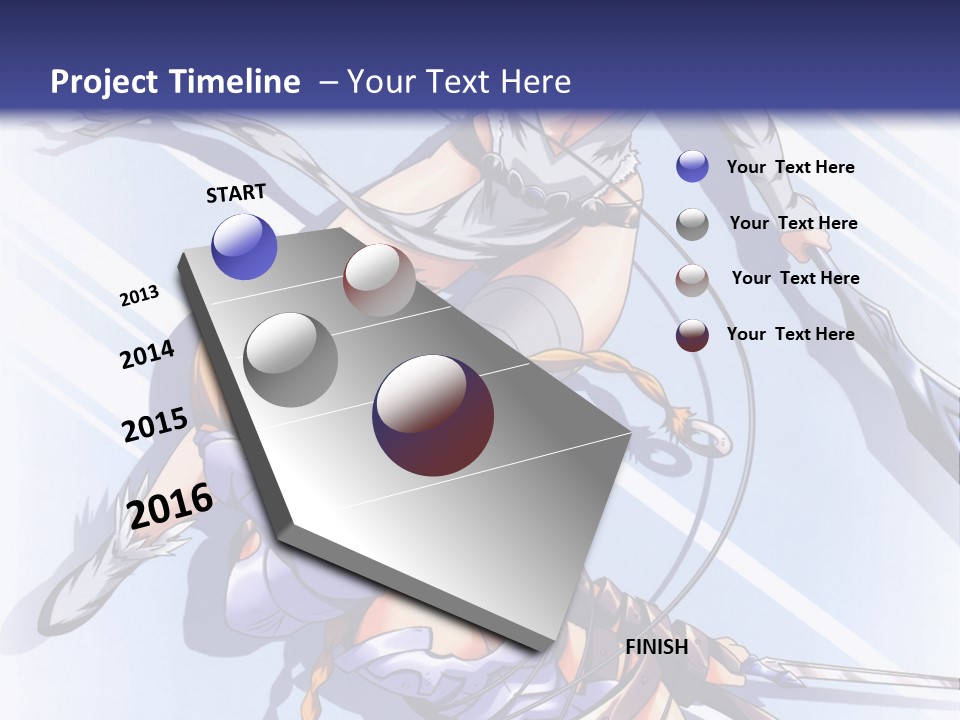 Project Timeline – Your Text Here

START

2013

2014

2015

2016

FINISH

Your Text Here

Your Text Here

Your Text Here

Your Text Here